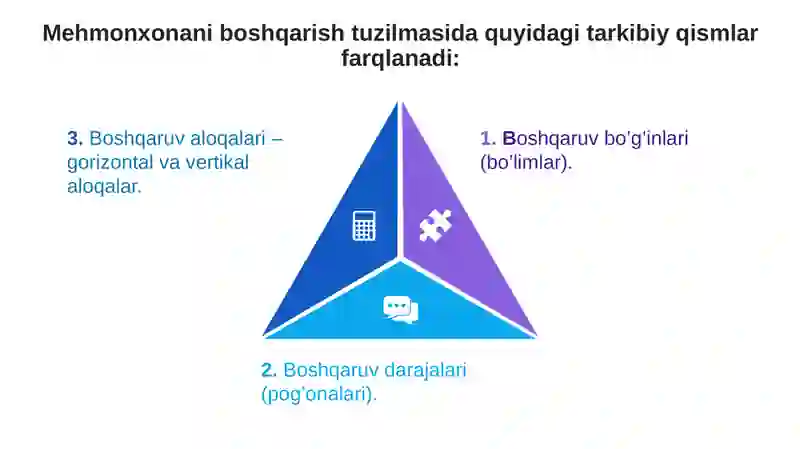 Mehmonxonani boshqarish tuzilmasida quyidagi tarkibiy qismlar farqlanadi:

3. Boshqaruv aloqalari – gorizontal va vertikal aloqalar.

1. Boshqaruv bo'g'inlari (bo'limlar).

2. Boshqaruv darajalari (pog'onalari).